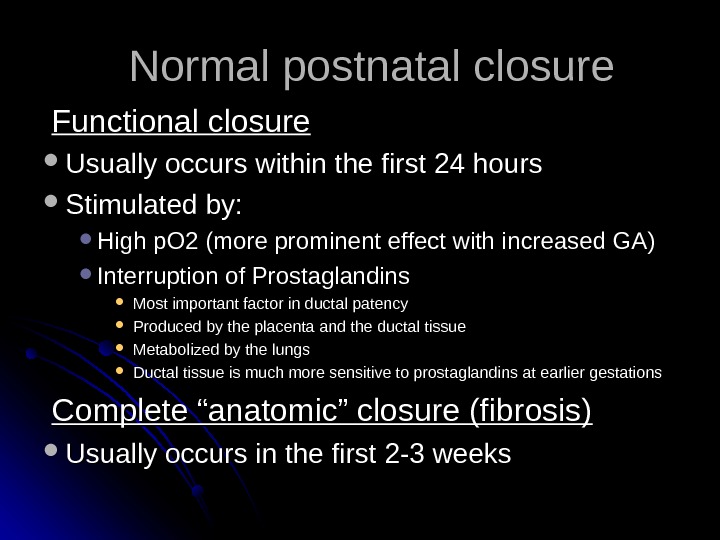 Normal postnatal closure

Functional closure

- Usually occurs within the first 24 hours
- Stimulated by:
  - High pO2 (more prominent effect with increased GA)
  - Interruption of Prostaglandins
    - Most important factor in ductal patency
    - Produced by the placenta and the ductal tissue
    - Metabolized by the lungs
    - Ductal tissue is much more sensitive to prostaglandins at earlier gestations

Complete “anatomic” closure (fibrosis)

- Usually occurs in the first 2-3 weeks